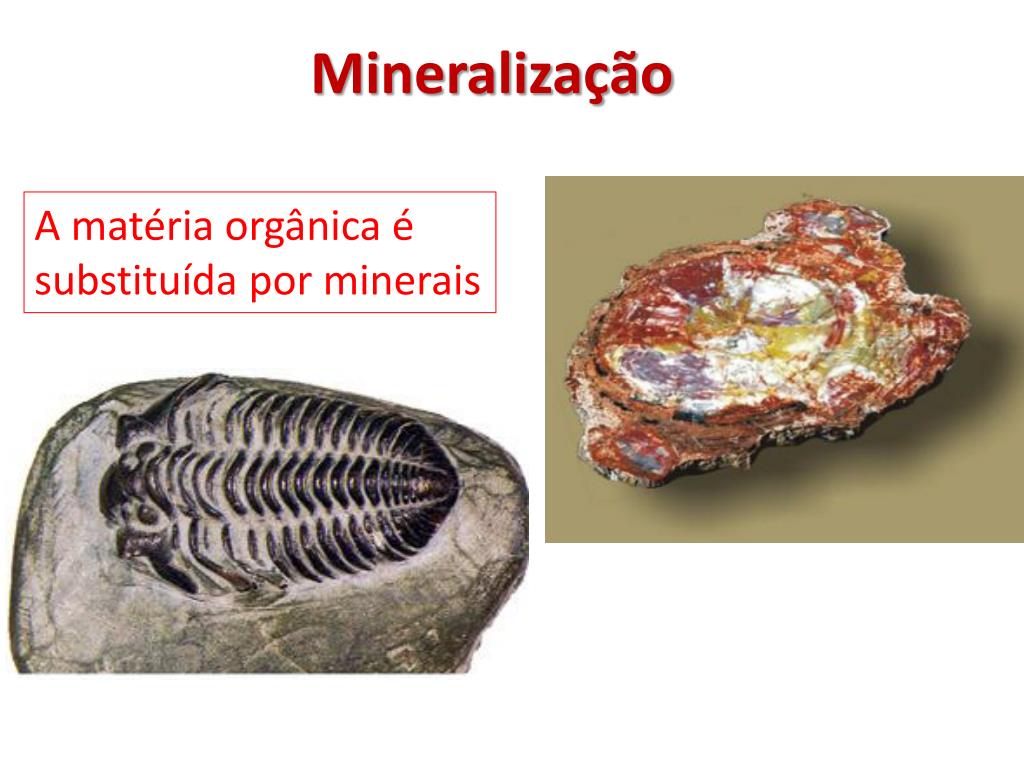 Mineralização

A matéria orgânica é substituída por minerais